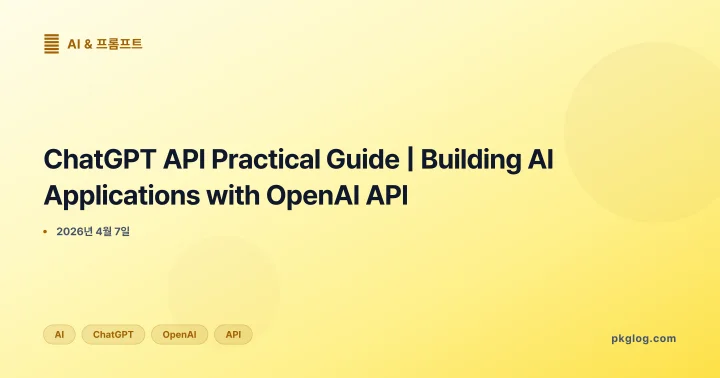 AI & 프롬프트

ChatGPT API Practical Guide | Building AI Applications with OpenAI API

• 2026년 4월 7일

AI ChatGPT OpenAI API

pkglog.com